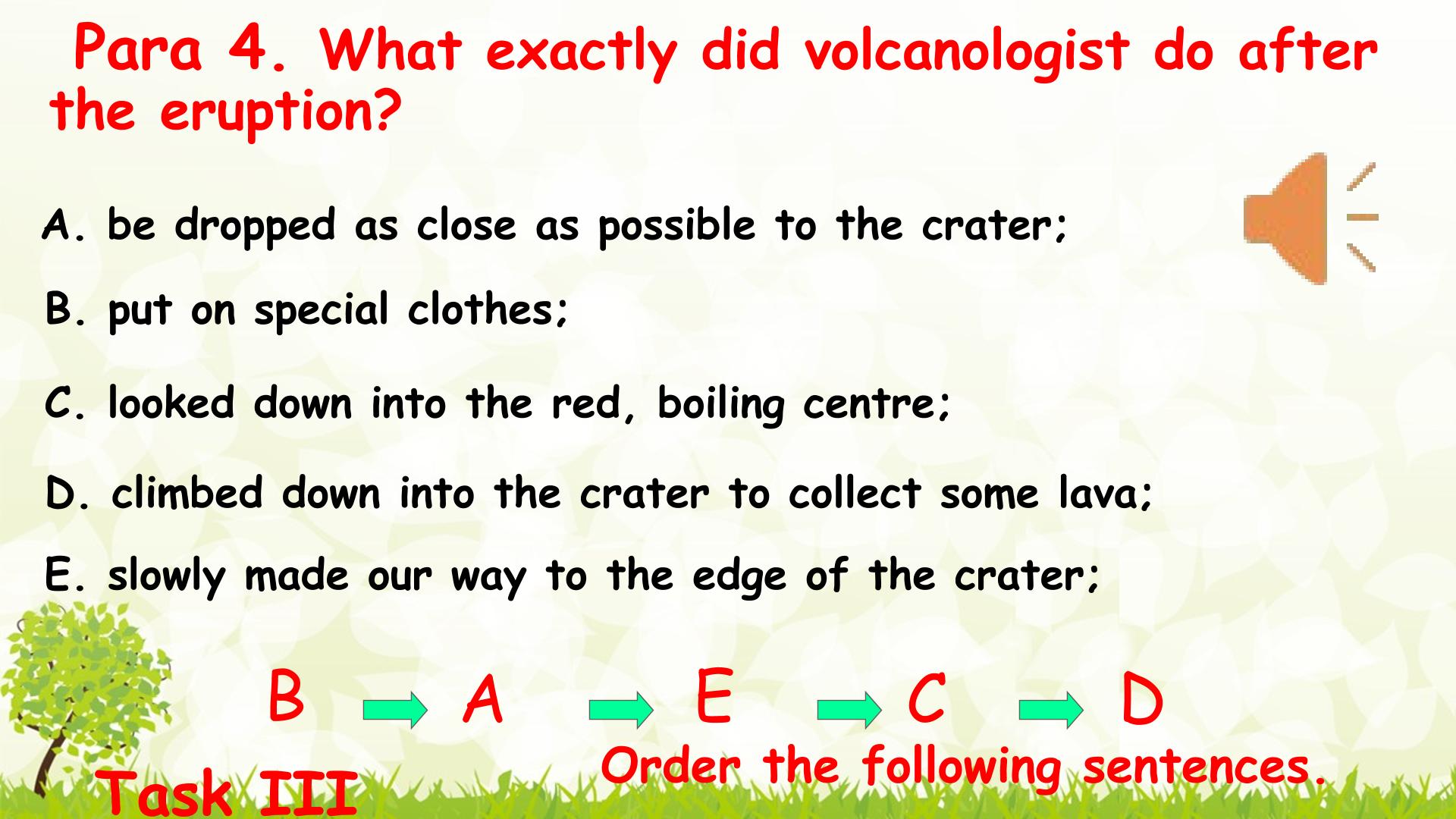 Para 4. What exactly did volcanologist do after the eruption?

A. be dropped as close as possible to the crater;

B. put on special clothes;

C. looked down into the red, boiling centre;

D. climbed down into the crater to collect some lava;

E. slowly made our way to the edge of the crater;

B → A → E → C → D

Order the following sentences.

Task III